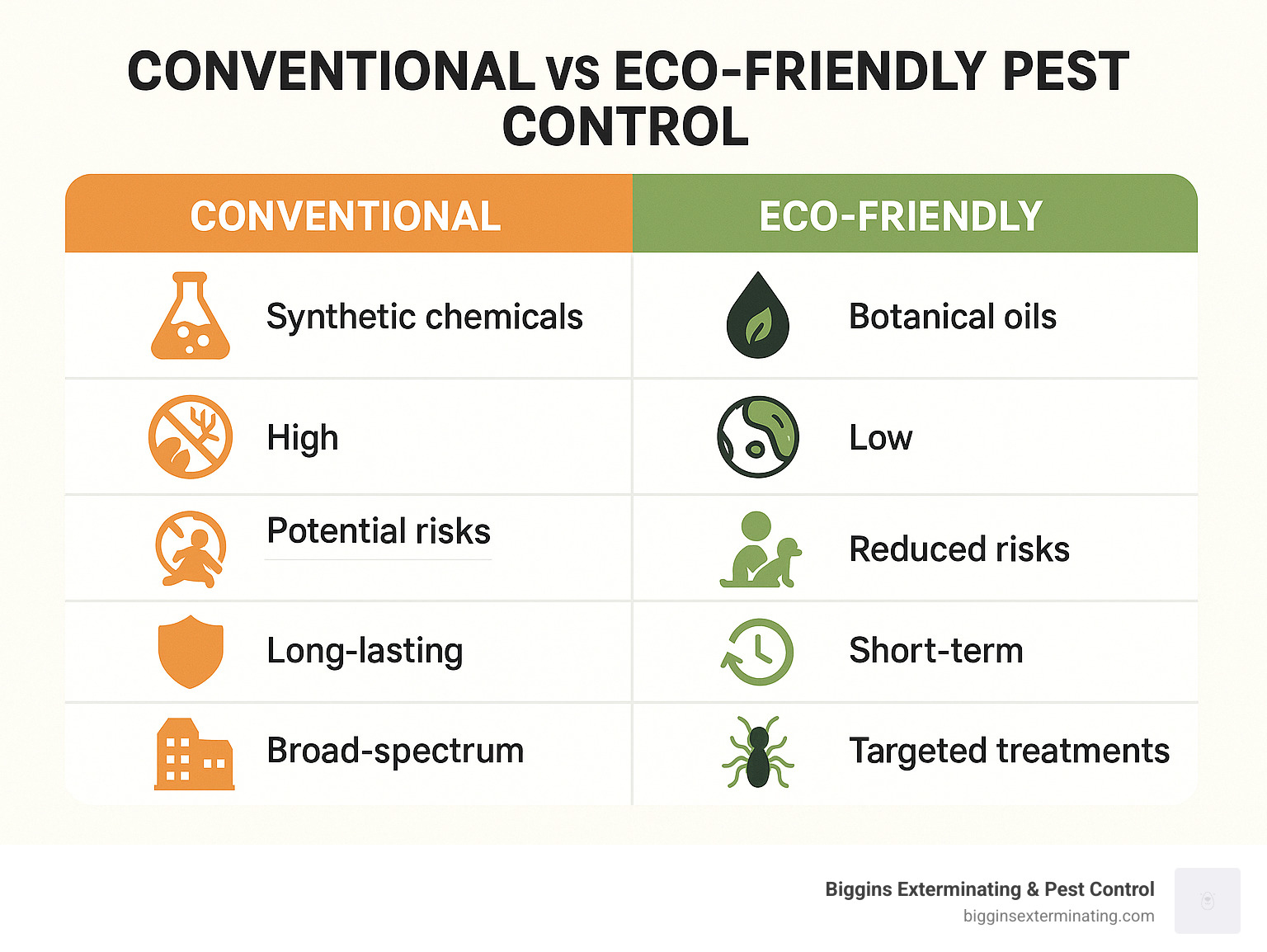 CONVENTIONAL VS ECO-FRIENDLY PEST CONTROL

| CONVENTIONAL | ECO-FRIENDLY |
|---|---|
| Synthetic chemicals | Botanical oils |
| High | Low |
| Potential risks | Reduced risks |
| Long-lasting | Short-term |
| Broad-spectrum | Targeted treatments |

Biggins Exterminating & Pest Control
bigginsexterminating.com